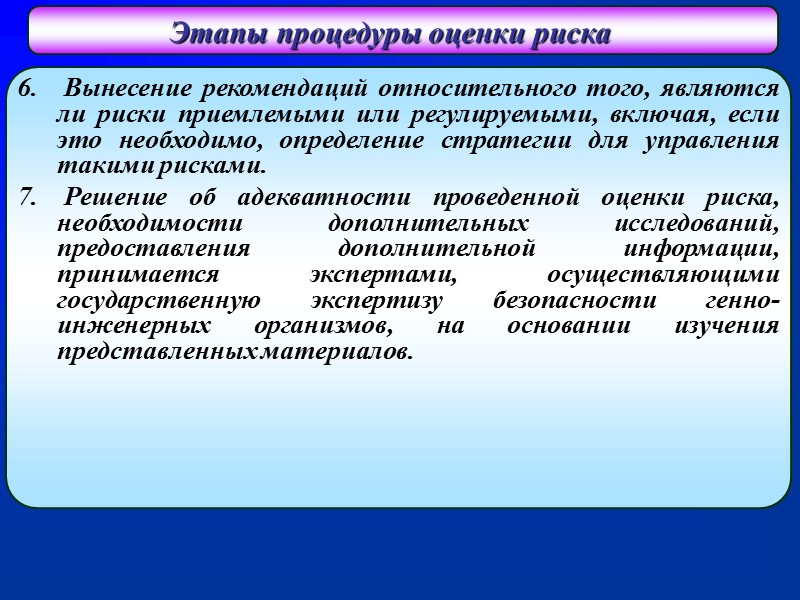 Этапы процедуры оценки риска

6. Вынесение рекомендаций относительного того, являются ли риски приемлемыми или регулируемыми, включая, если это необходимо, определение стратегии для управления такими рисками.

7. Решение об адекватности проведенной оценки риска, необходимости дополнительных исследований, предоставления дополнительной информации, принимается экспертами, осуществляющими государственную экспертизу безопасности генно-инженерных организмов, на основании изучения представленных материалов.